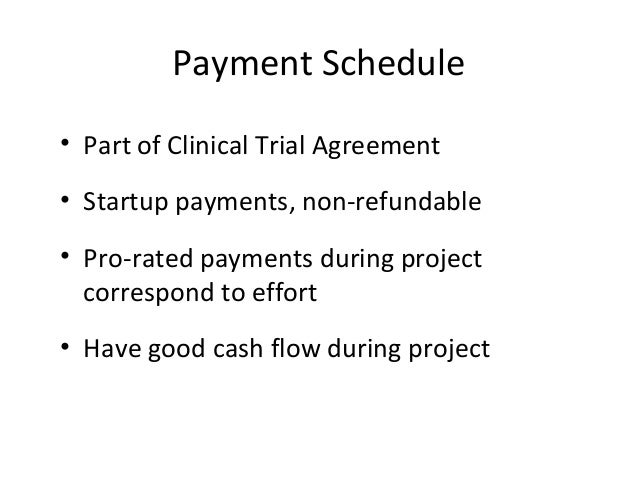 Payment Schedule

• Part of Clinical Trial Agreement

• Startup payments, non-refundable

• Pro-rated payments during project correspond to effort

• Have good cash flow during project